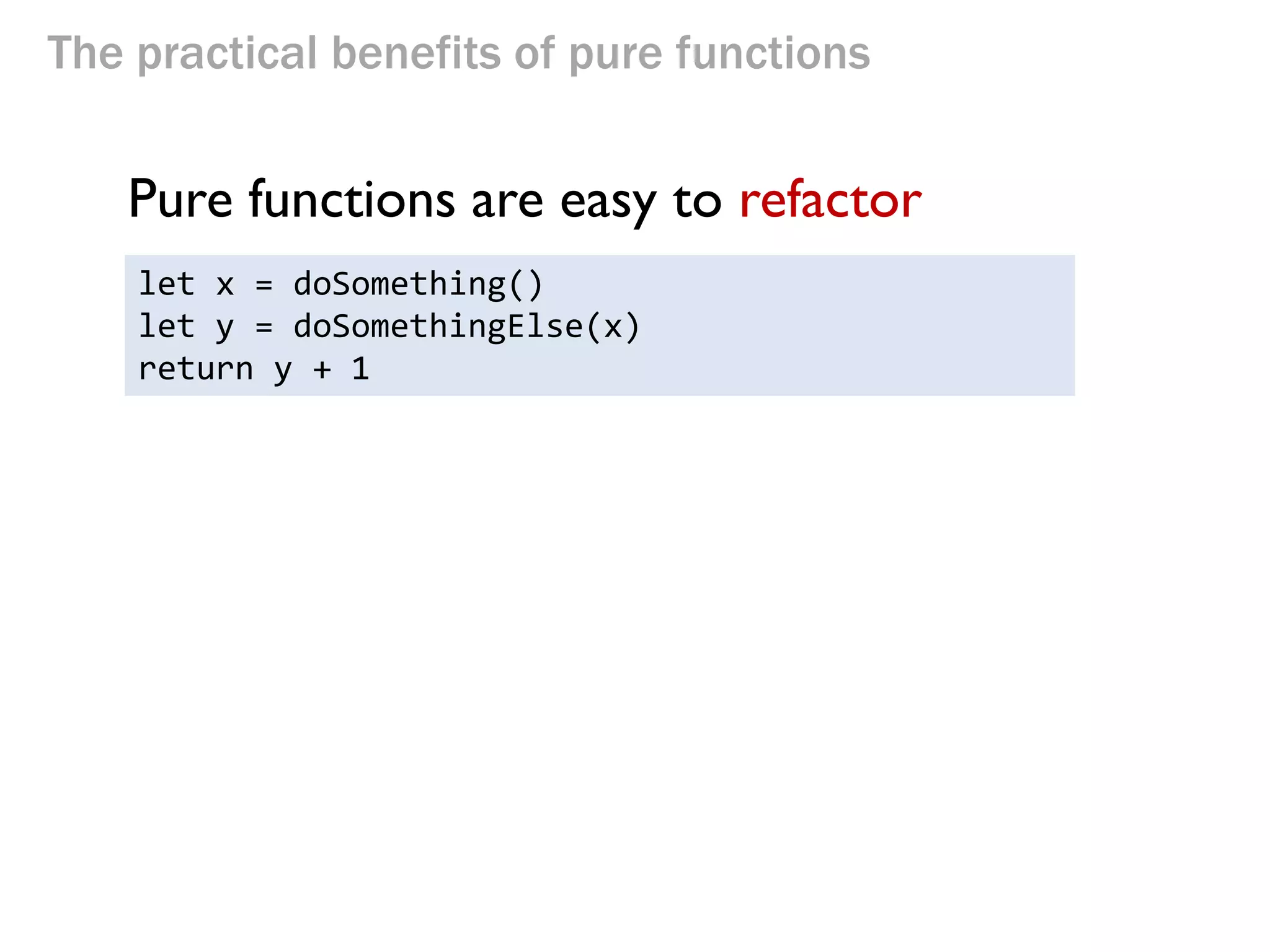 The practical benefits of pure functions

Pure functions are easy to refactor

let x = doSomething()
let y = doSomethingElse(x)
return y + 1